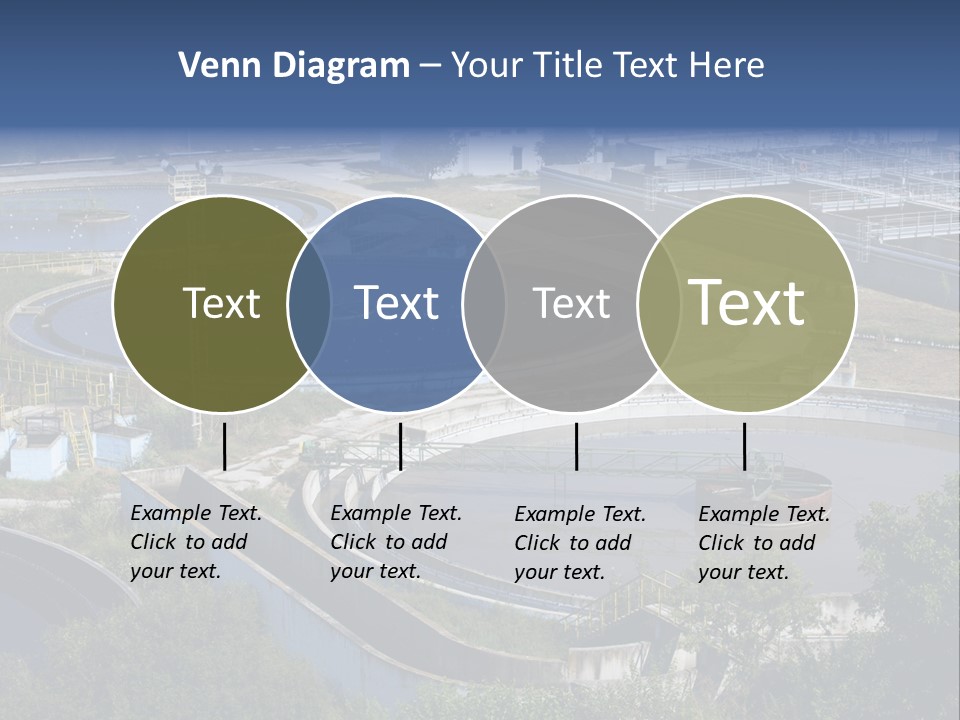 Venn Diagram – Your Title Text Here

Text

Text

Text

Text

Example Text. Click to add your text.

Example Text. Click to add your text.

Example Text. Click to add your text.

Example Text. Click to add your text.